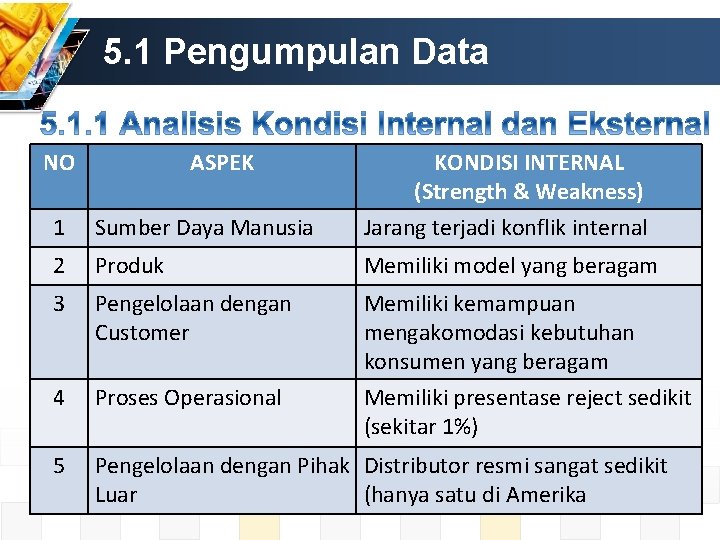 5.1 Pengumpulan Data

5.1.1 Analisis Kondisi Internal dan Eksternal

| NO | ASPEK | KONDISI INTERNAL (Strength & Weakness) |
|---|---|---|
| 1 | Sumber Daya Manusia | Jarang terjadi konflik internal |
| 2 | Produk | Memiliki model yang beragam |
| 3 | Pengelolaan dengan Customer | Memiliki kemampuan mengakomodasi kebutuhan konsumen yang beragam |
| 4 | Proses Operasional | Memiliki presentase reject sedikit (sekitar 1%) |
| 5 | Pengelolaan dengan Pihak Luar | Distributor resmi sangat sedikit (hanya satu di Amerika |